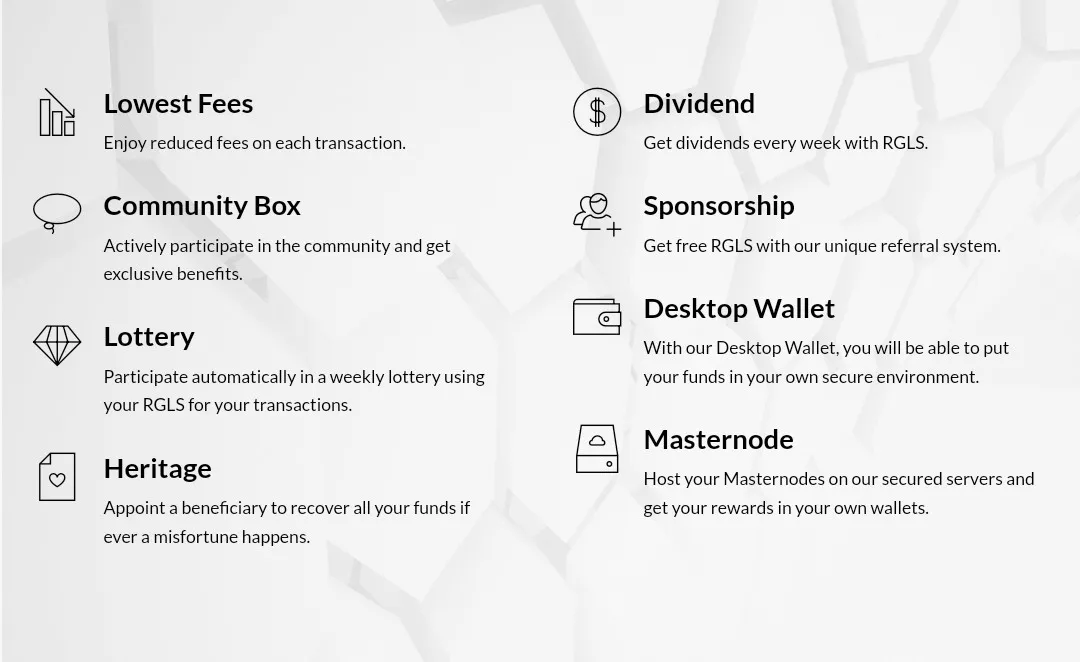 Lowest Fees

Enjoy reduced fees on each transaction.

Community Box

Actively participate in the community and get exclusive benefits.

Lottery

Participate automatically in a weekly lottery using your RGLS for your transactions.

Heritage

Appoint a beneficiary to recover all your funds if ever a misfortune happens.

Dividend

Get dividends every week with RGLS.

Sponsorship

Get free RGLS with our unique referral system.

Desktop Wallet

With our Desktop Wallet, you will be able to put your funds in your own secure environment.

Masternode

Host your Masternodes on our secured servers and get your rewards in your own wallets.